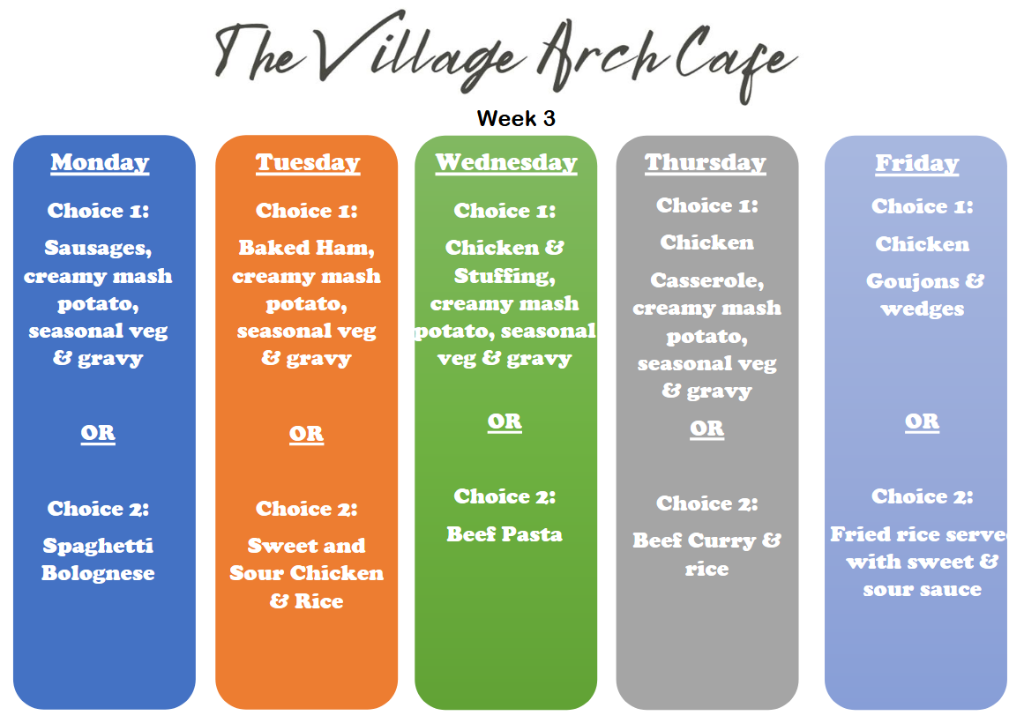 The Village Arch Cafe

Week 3

Monday

Choice 1:

Sausages, creamy mash potato, seasonal veg & gravy

OR

Choice 2:

Spaghetti Bolognese

Tuesday

Choice 1:

Baked Ham, creamy mash potato, seasonal veg & gravy

OR

Choice 2:

Sweet and Sour Chicken & Rice

Wednesday

Choice 1:

Chicken & Stuffing, creamy mash potato, seasonal veg & gravy

OR

Choice 2:

Beef Pasta

Thursday

Choice 1:

Chicken

Casserole, creamy mash potato, seasonal veg & gravy

OR

Choice 2:

Beef Curry & rice

Friday

Choice 1:

Chicken

Goujons & wedges

OR

Choice 2:

Fried rice serve with sweet & sour sauce